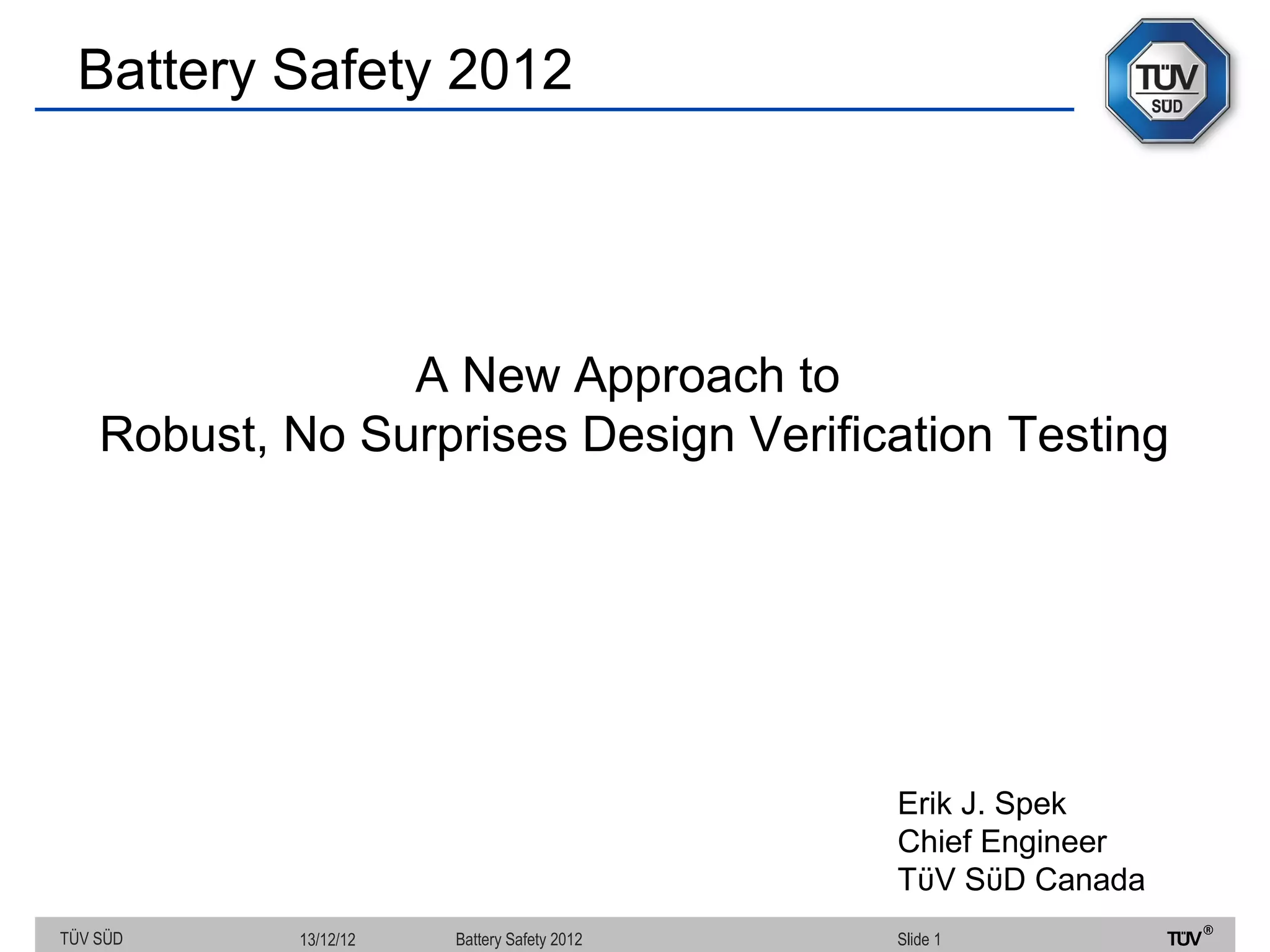 Battery Safety 2012

TÜV SÜD

A New Approach to
Robust, No Surprises Design Verification Testing

Erik J. Spek
Chief Engineer
TüV SüD Canada

TÜV SÜD 13/12/12 Battery Safety 2012 Slide 1 TÜV®